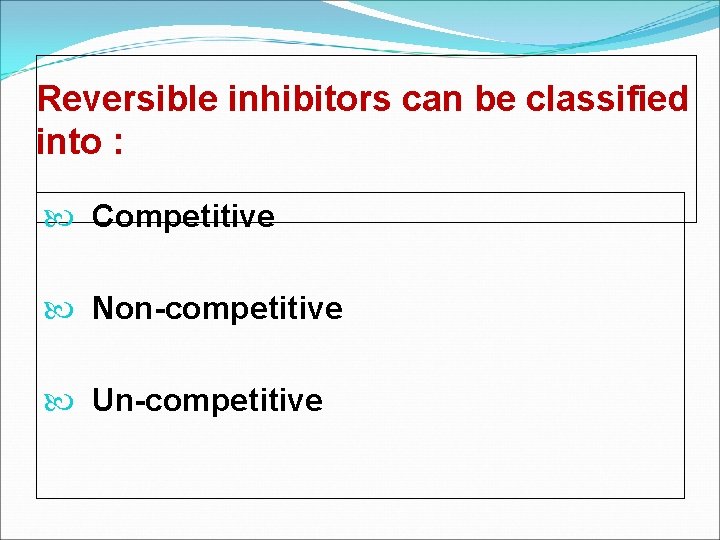 Reversible inhibitors can be classified into :

Competitive

Non-competitive

Un-competitive